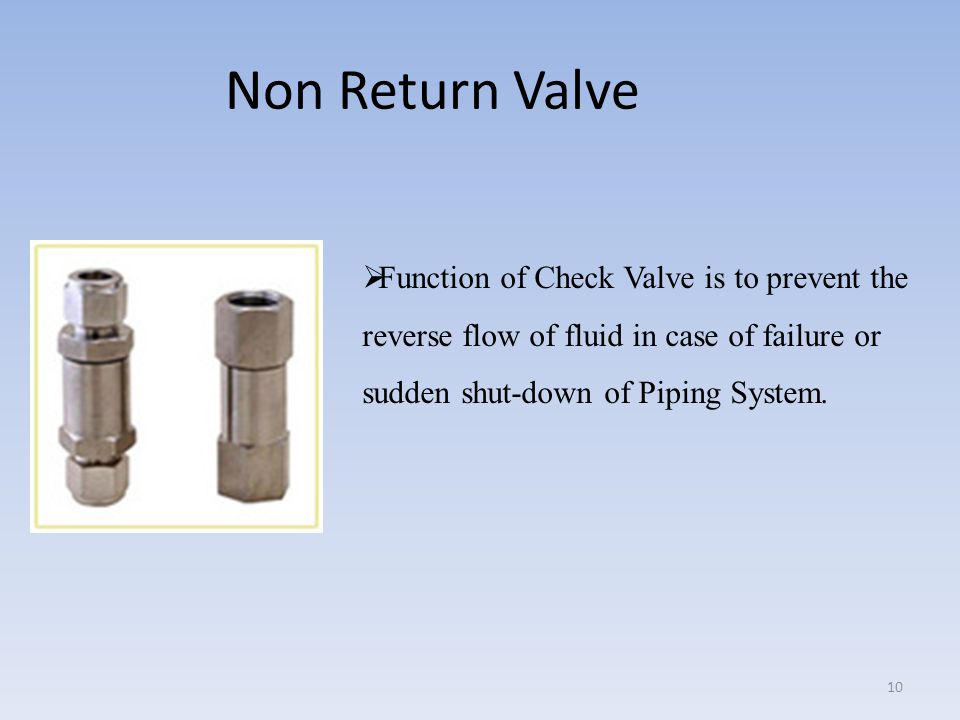 Non Return Valve

➢Function of Check Valve is to prevent the reverse flow of fluid in case of failure or sudden shut-down of Piping System.

10